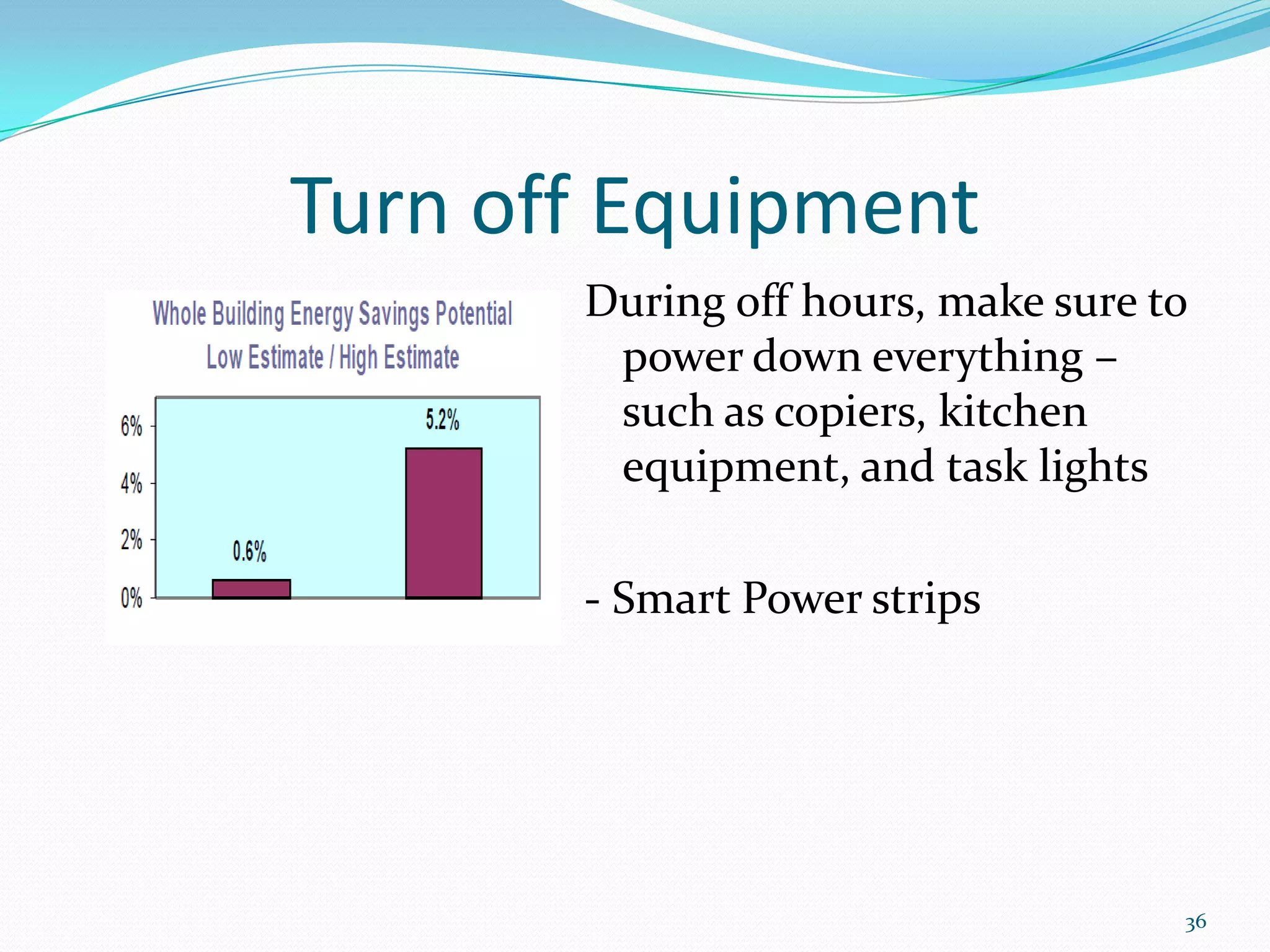 Turn off Equipment

Whole Building Energy Savings Potential
Low Estimate / High Estimate

6%
4%
2%
0%
0.6%
5.2%

During off hours, make sure to power down everything – such as copiers, kitchen equipment, and task lights

- Smart Power strips

36